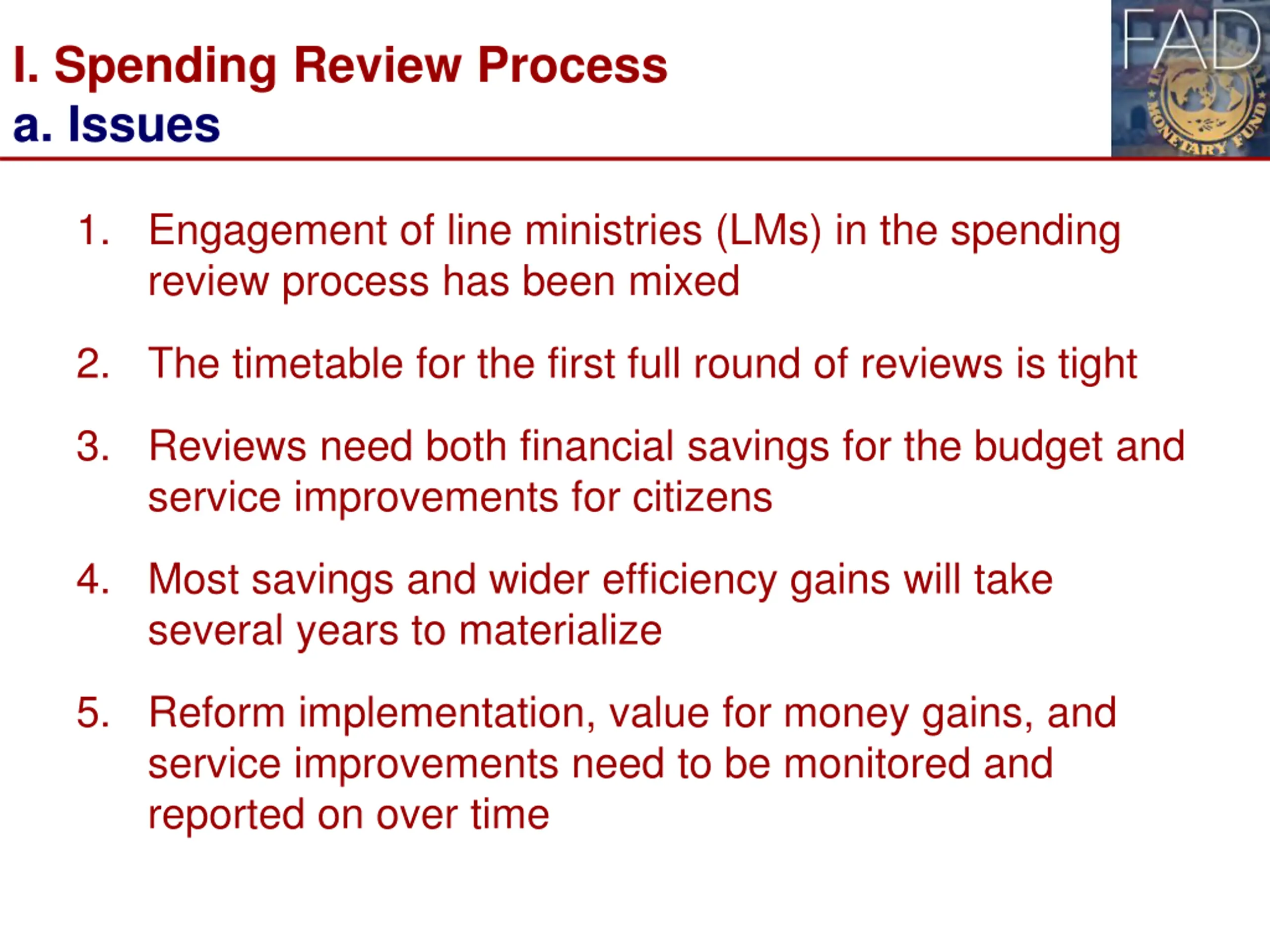 I. Spending Review Process
a. Issues

FAD

MONETARY FUND

1. Engagement of line ministries (LMs) in the spending review process has been mixed

2. The timetable for the first full round of reviews is tight

3. Reviews need both financial savings for the budget and service improvements for citizens

4. Most savings and wider efficiency gains will take several years to materialize

5. Reform implementation, value for money gains, and service improvements need to be monitored and reported on over time